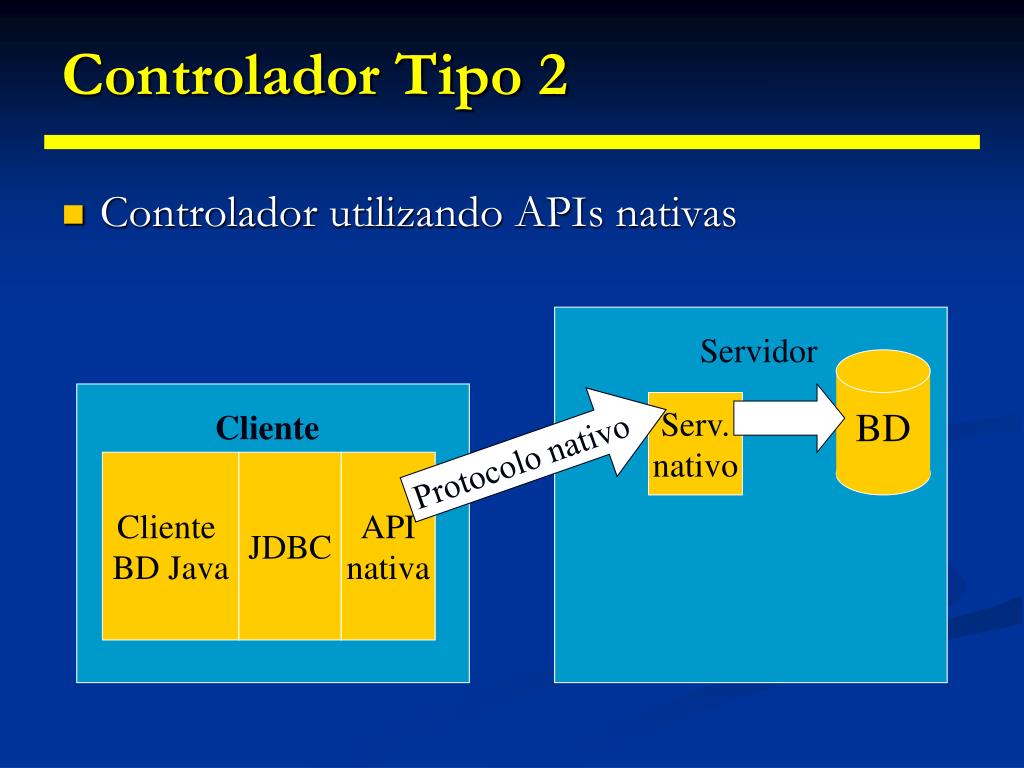 Controlador Tipo 2

Controlador utilizando APIs nativas

Cliente

Cliente BD Java

JDBC

API nativa

Protocolo nativo

Servidor

Serv. nativo

BD